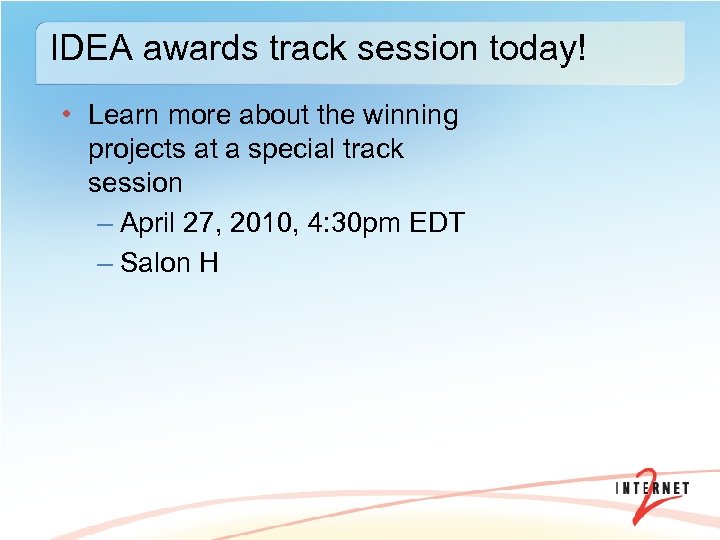 IDEA awards track session today!

• Learn more about the winning projects at a special track session
– April 27, 2010, 4:30pm EDT
– Salon H

INTERNET 2